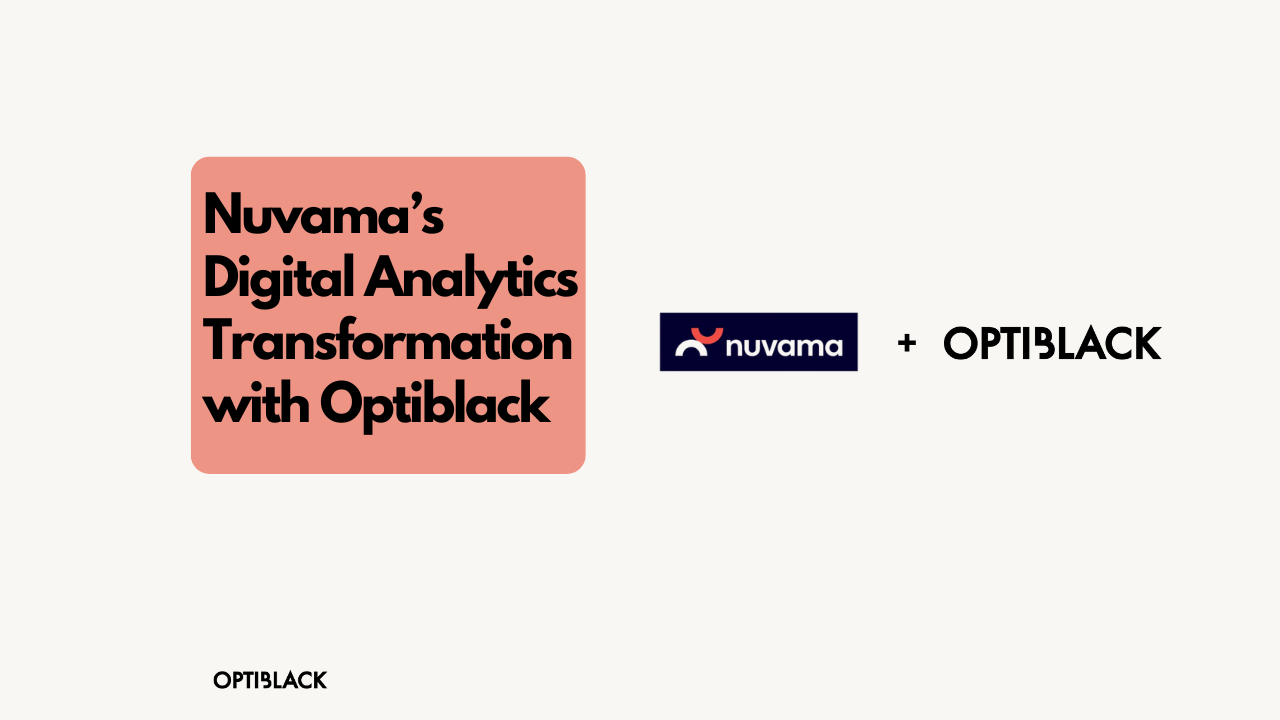 Nuvama's Digital Analytics Transformation with Optiblack

nuvama + OPTIBLACK

OPTIBLACK